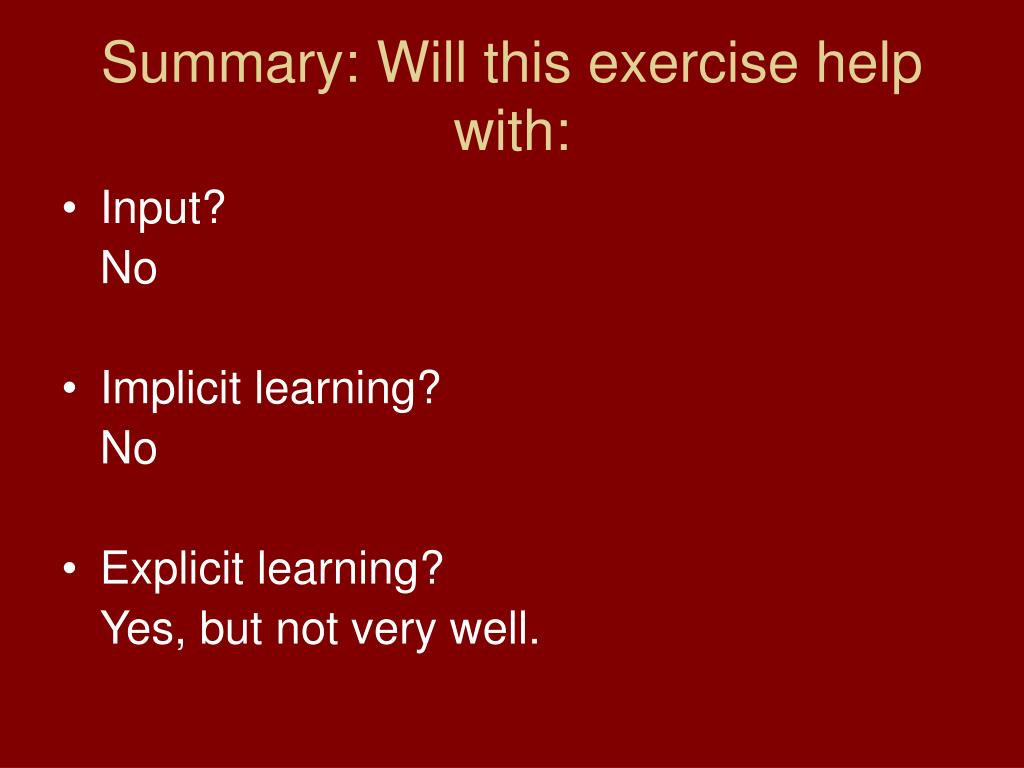 Summary: Will this exercise help with:

• Input?
No

• Implicit learning?
No

• Explicit learning?
Yes, but not very well.